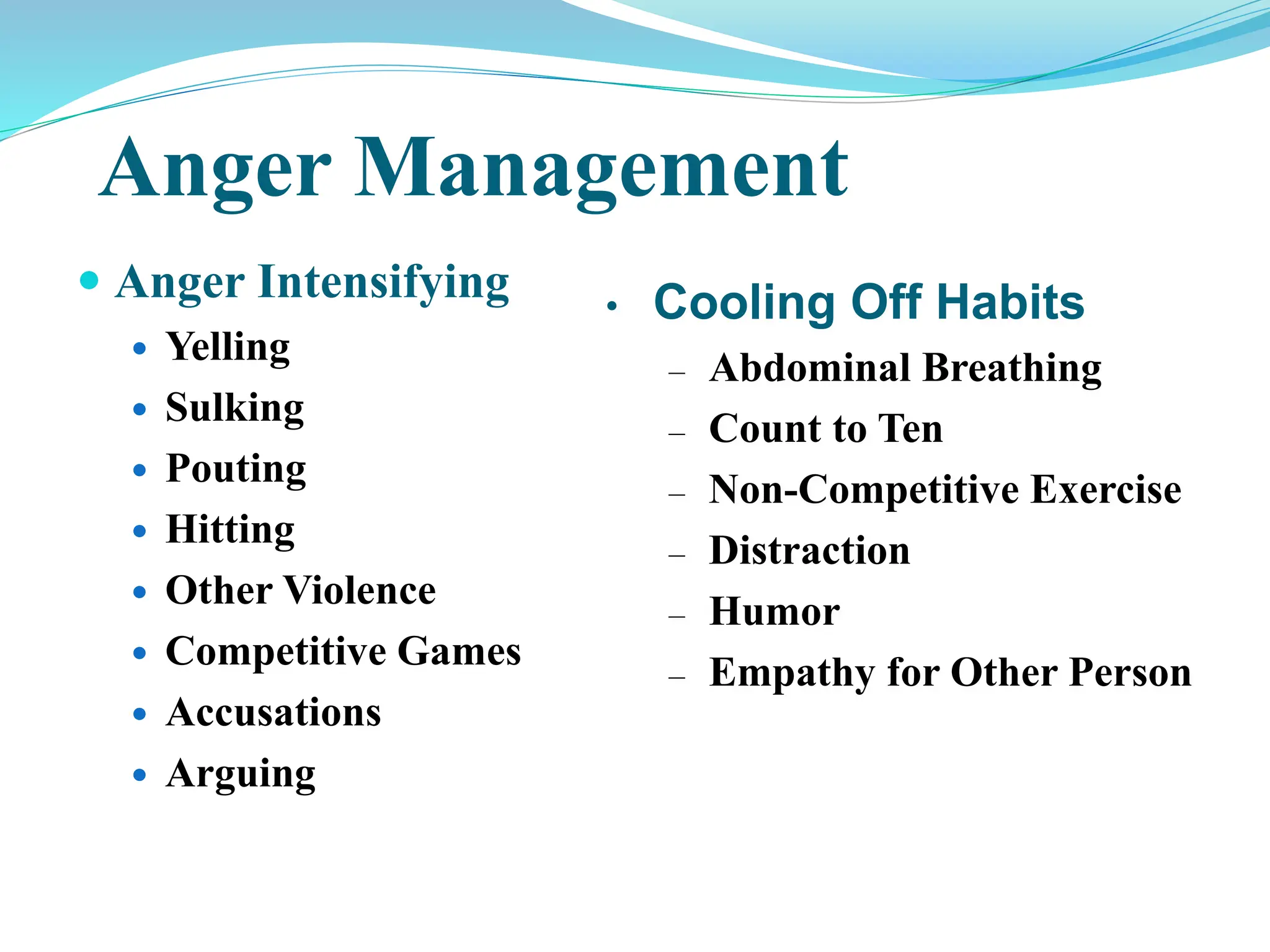 Anger Management

- Anger Intensifying
  - Yelling
  - Sulking
  - Pouting
  - Hitting
  - Other Violence
  - Competitive Games
  - Accusations
  - Arguing

- Cooling Off Habits
  – Abdominal Breathing
  – Count to Ten
  – Non-Competitive Exercise
  – Distraction
  – Humor
  – Empathy for Other Person